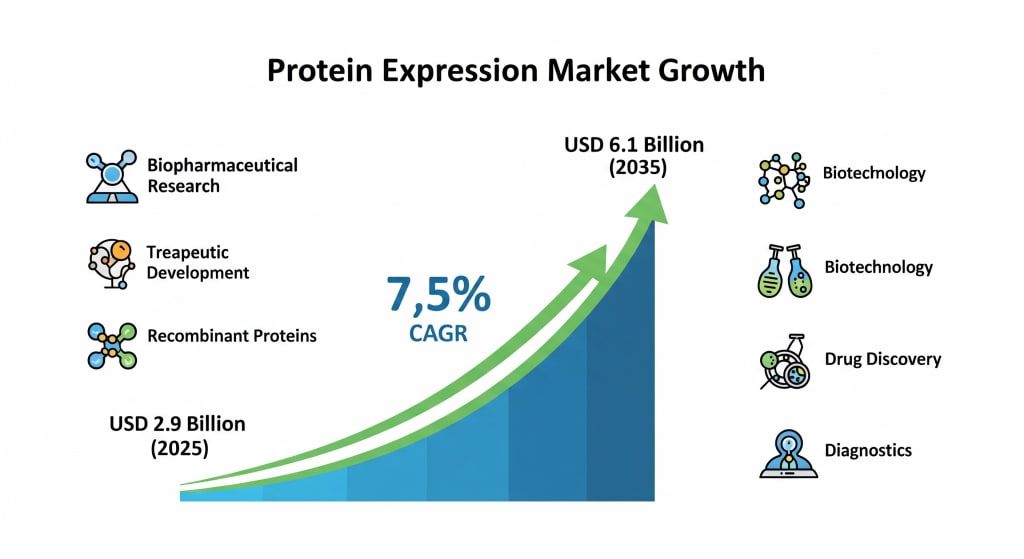 Protein Expression Market Growth

Biopharmaceutical Research

Treapeutic Development

Recombinant Proteins

USD 2.9 Billion (2025)

7,5%
CAGR

USD 6.1 Billion (2035)

Biotechnology

Biotechnology

Drug Discovery

Diagnostics